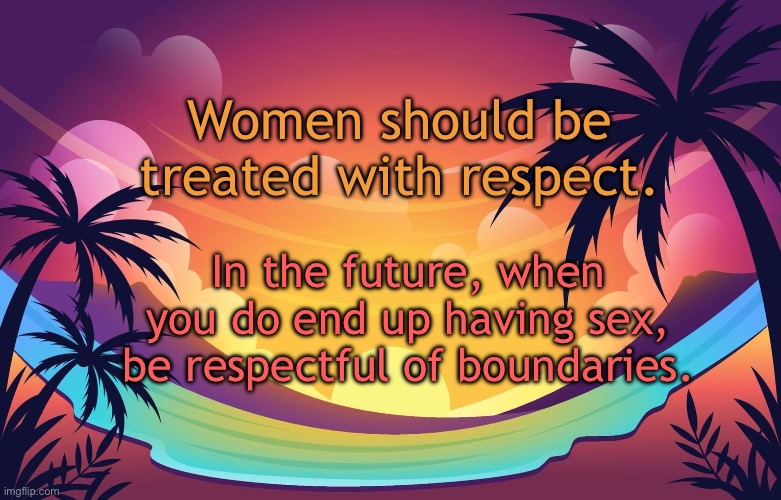 Women should be treated with respect.

In the future, when you do end up having sex, be respectful of boundaries.

imgflip.com